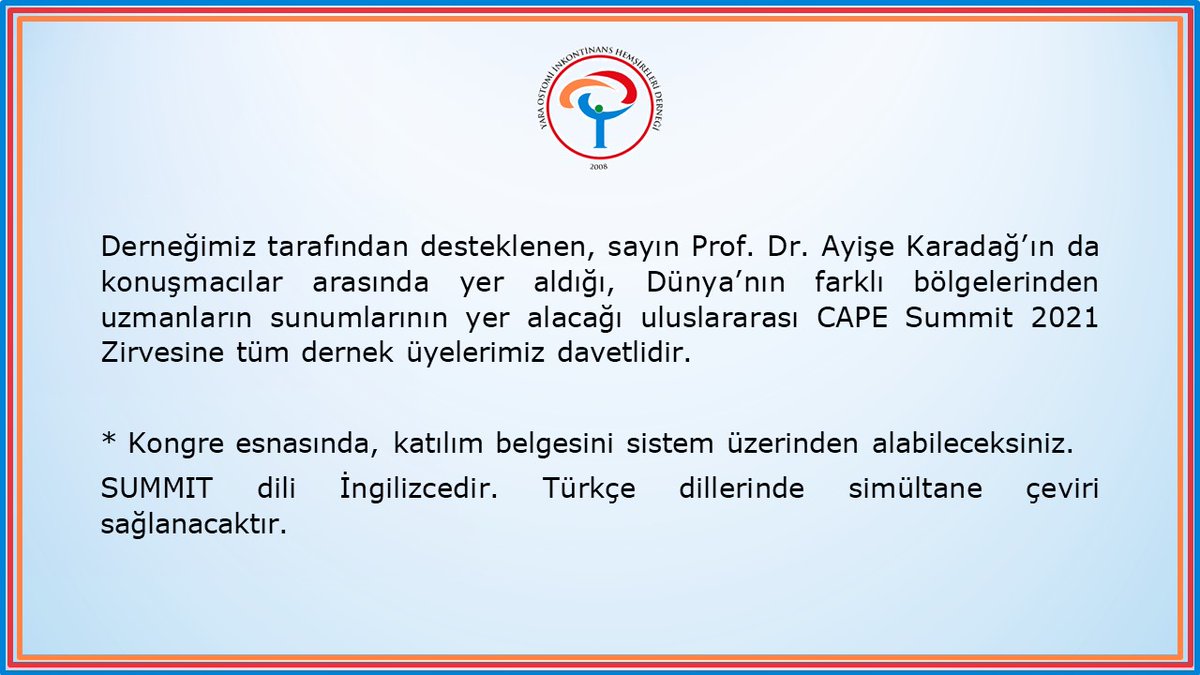 YARA OSTOMİ İNKONTİNANS HEMŞİRELERİ DERNEĞİ
2008

Derneğimiz tarafından desteklenen, sayın Prof. Dr. Ayişe Karadağ'ın da konuşmacılar arasında yer aldığı, Dünya'nın farklı bölgelerinden uzmanların sunumlarının yer alacağı uluslararası CAPE Summit 2021 Zirvesine tüm dernek üyelerimiz davetlidir.

* Kongre esnasında, katılım belgesini sistem üzerinden alabileceksiniz.

SUMMIT dili İngilizcedir. Türkçe dillerinde simültane çeviri sağlanacaktır.